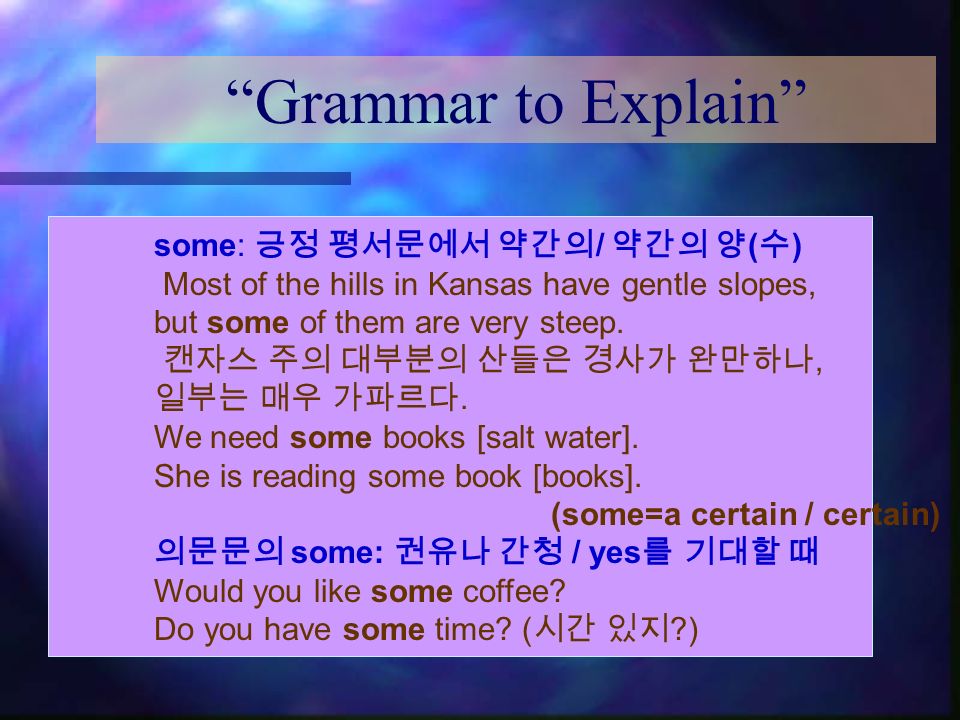 “Grammar to Explain”

some: 긍정 평서문에서 약간의/ 약간의 양(수)
Most of the hills in Kansas have gentle slopes, but some of them are very steep.
캔자스 주의 대부분의 산들은 경사가 완만하나, 일부는 매우 가파르다.
We need some books [salt water].
She is reading some book [books].
(some=a certain / certain)
의문문의 some: 권유나 간청 / yes를 기대할 때
Would you like some coffee?
Do you have some time? (시간 있지?)